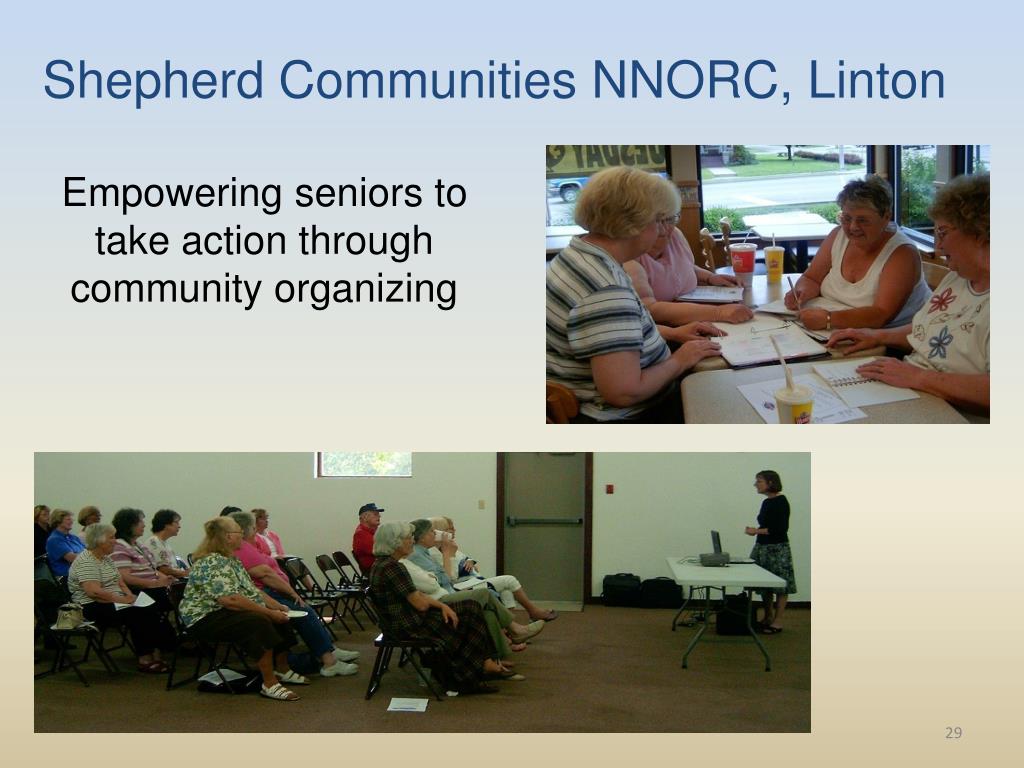 Shepherd Communities NNORC, Linton

Empowering seniors to take action through community organizing

29